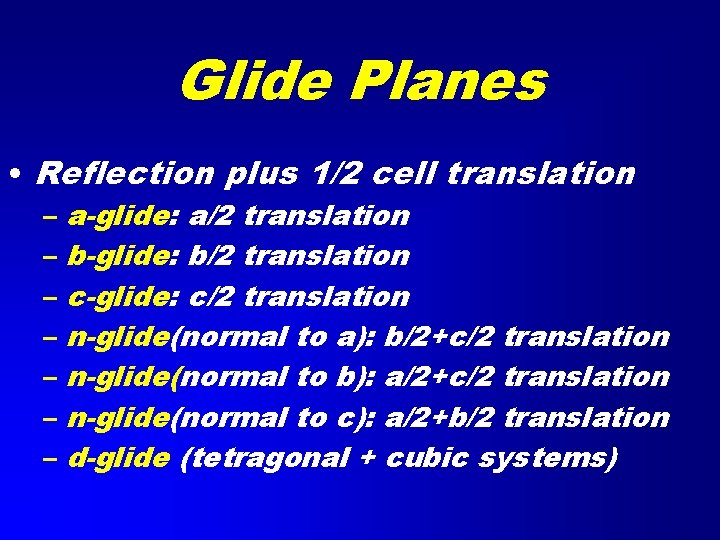 Glide Planes

• Reflection plus 1/2 cell translation
– a-glide: a/2 translation
– b-glide: b/2 translation
– c-glide: c/2 translation
– n-glide(normal to a): b/2+c/2 translation
– n-glide(normal to b): a/2+c/2 translation
– n-glide(normal to c): a/2+b/2 translation
– d-glide (tetragonal + cubic systems)